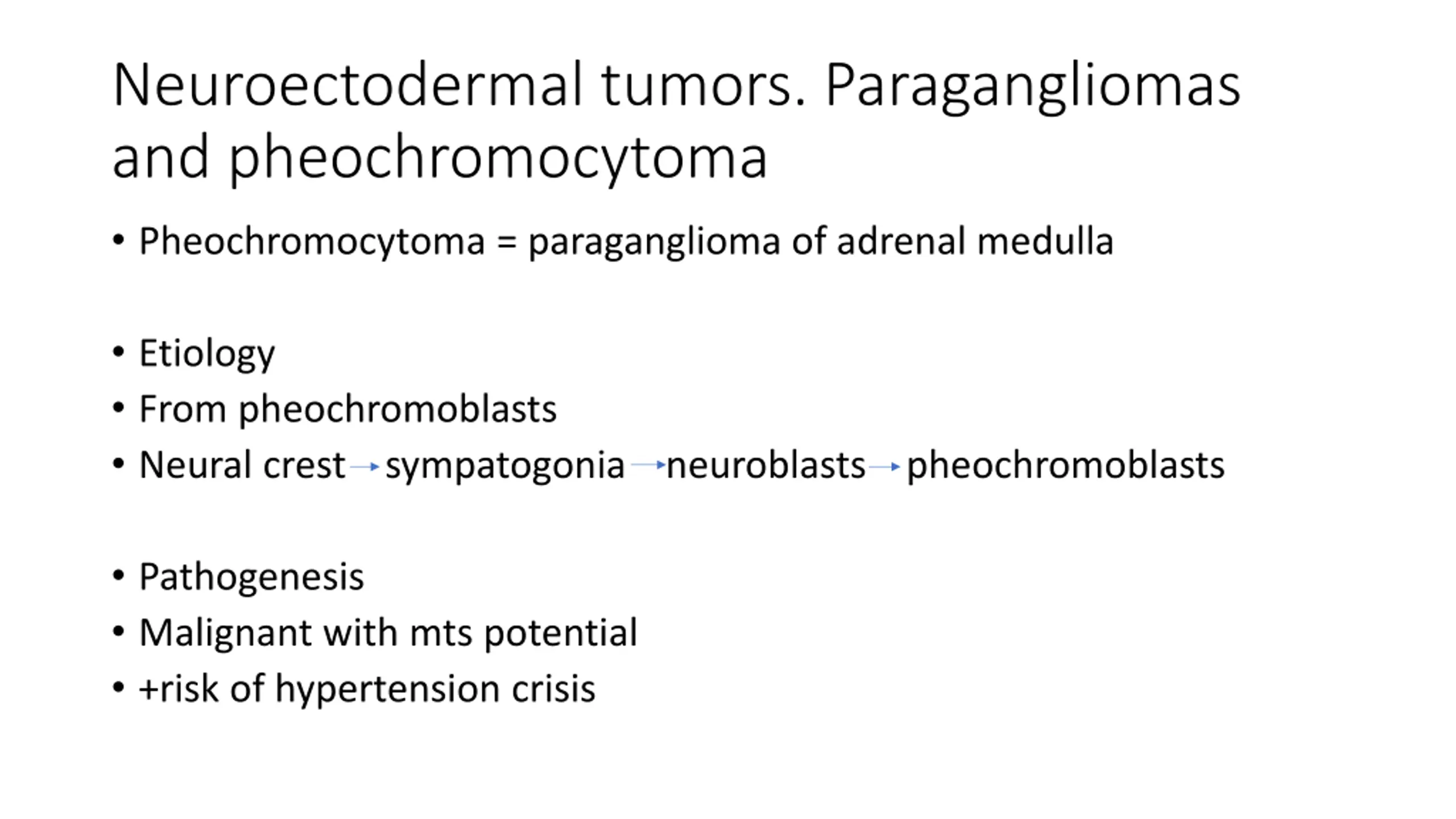 Neuroectodermal tumors. Paragangliomas and pheochromocytoma

• Pheochromocytoma = paraganglioma of adrenal medulla

• Etiology
• From pheochromoblasts
• Neural crest → sympatogonia → neuroblasts → pheochromoblasts

• Pathogenesis
• Malignant with mts potential
• +risk of hypertension crisis